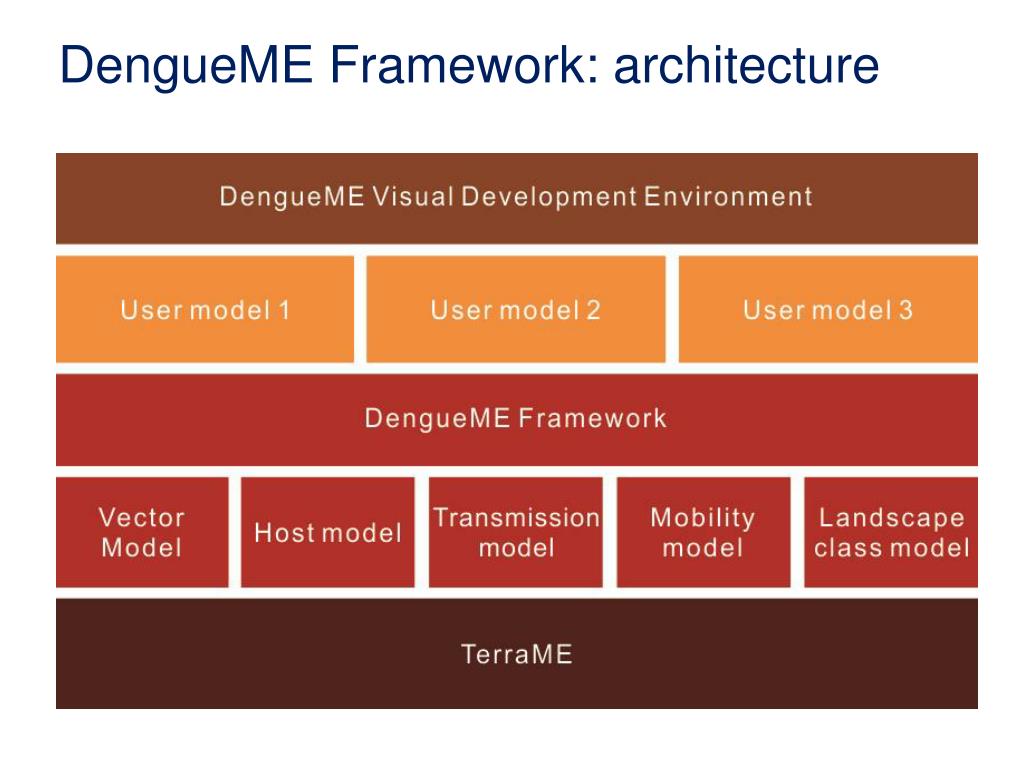 DengueME Framework: architecture

DengueME Visual Development Environment

User model 1

User model 2

User model 3

DengueME Framework

Vector Model

Host model

Transmission model

Mobility model

Landscape class model

TerraME